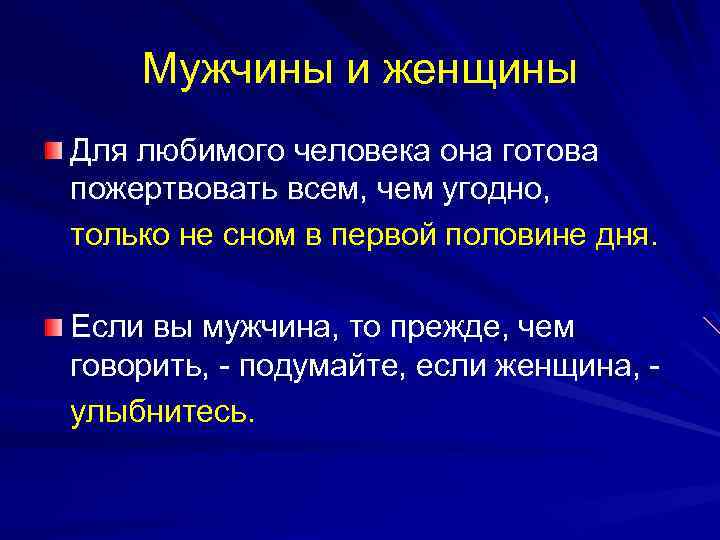 Мужчины и женщины

Для любимого человека она готова пожертвовать всем, чем угодно,

только не сном в первой половине дня.

Если вы мужчина, то прежде, чем говорить, - подумайте, если женщина, -

улыбнитесь.